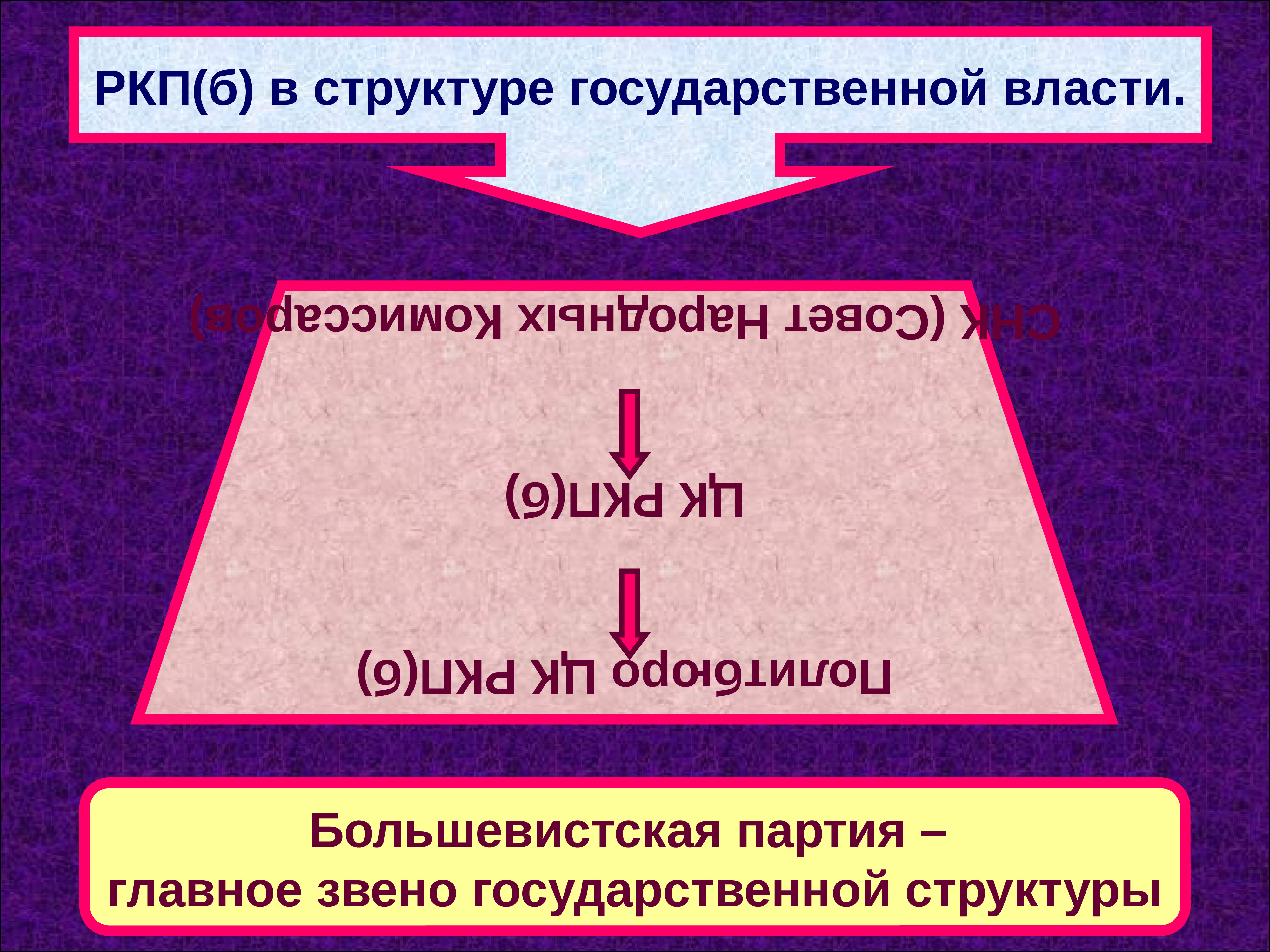 РКП(б) в структуре государственной власти.

СНК (Совет Народных Комиссаров)

ЦК РКП(б)

Политбюро ЦК РКП(б)

Большевистская партия – главное звено государственной структуры